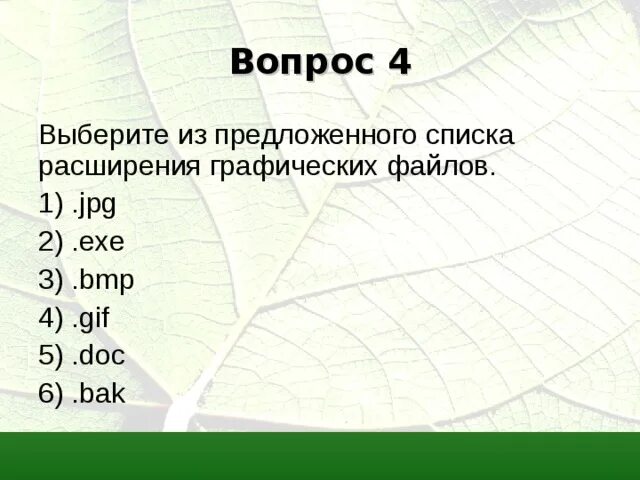 Вопрос 4

Выберите из предложенного списка расширения графических файлов.

1) .jpg

2) .exe

3) .bmp

4) .gif

5) .doc

6) .bak